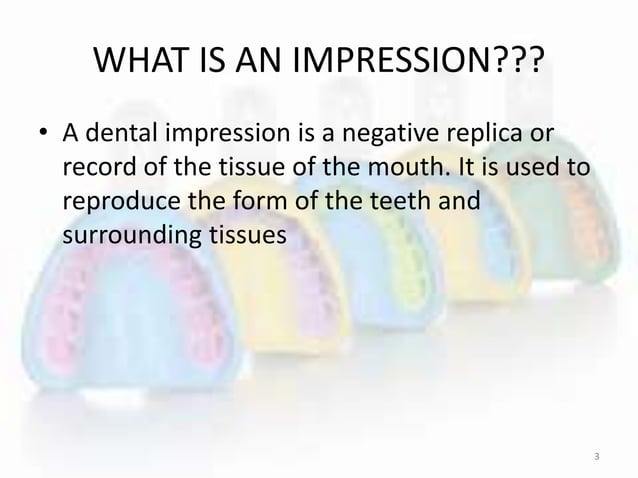 WHAT IS AN IMPRESSION???

• A dental impression is a negative replica or record of the tissue of the mouth. It is used to reproduce the form of the teeth and surrounding tissues

3